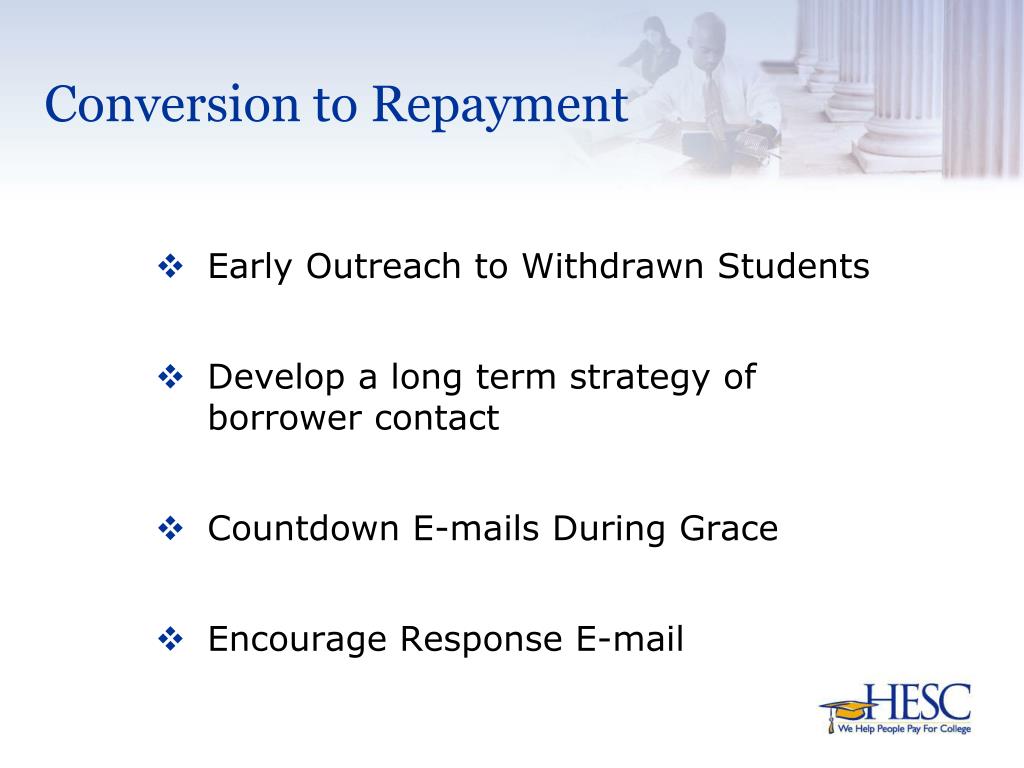 Conversion to Repayment

❖ Early Outreach to Withdrawn Students

❖ Develop a long term strategy of borrower contact

❖ Countdown E-mails During Grace

❖ Encourage Response E-mail

HESC
We Help People Pay For College